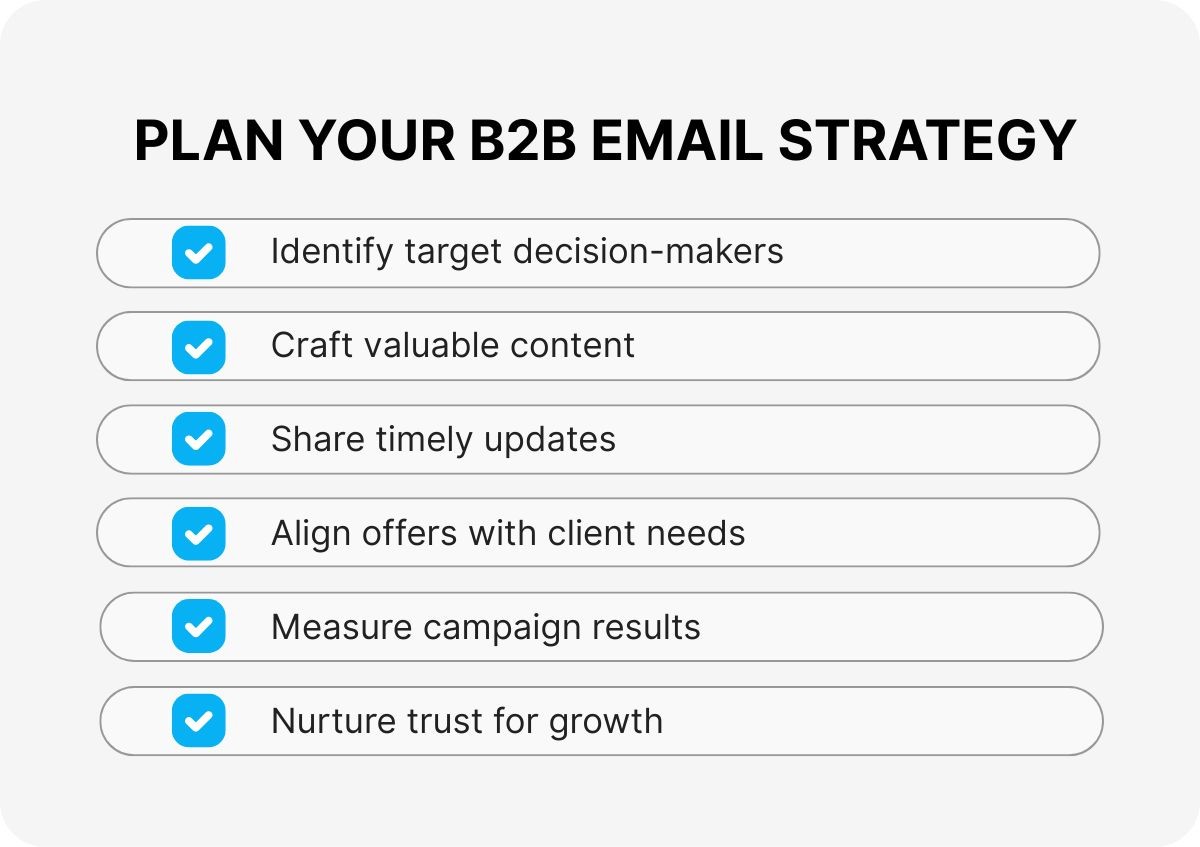 PLAN YOUR B2B EMAIL STRATEGY

Identify target decision-makers

Craft valuable content

Share timely updates

Align offers with client needs

Measure campaign results

Nurture trust for growth